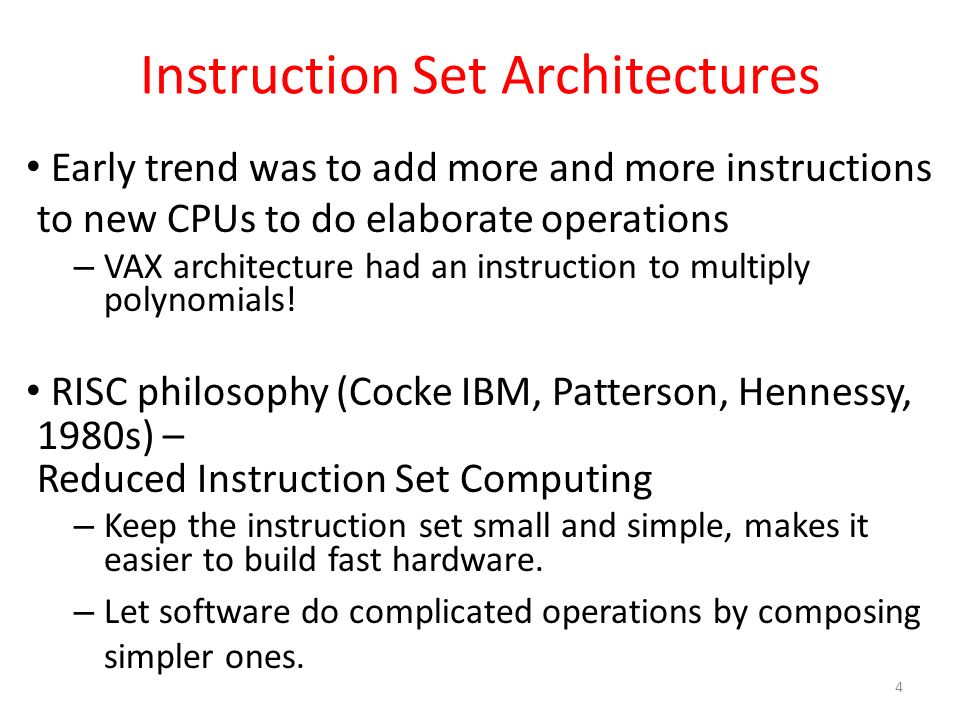 Instruction Set Architectures

• Early trend was to add more and more instructions to new CPUs to do elaborate operations

– VAX architecture had an instruction to multiply polynomials!

• RISC philosophy (Cocke IBM, Patterson, Hennessy, 1980s) –
Reduced Instruction Set Computing

– Keep the instruction set small and simple, makes it easier to build fast hardware.

– Let software do complicated operations by composing simpler ones.

4